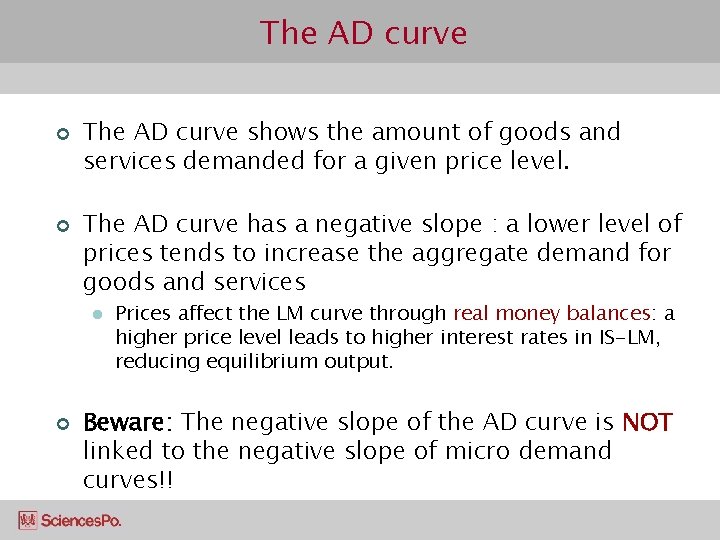 The AD curve

The AD curve shows the amount of goods and services demanded for a given price level.

The AD curve has a negative slope : a lower level of prices tends to increase the aggregate demand for goods and services

Prices affect the LM curve through real money balances: a higher price level leads to higher interest rates in IS-LM, reducing equilibrium output.

Beware: The negative slope of the AD curve is NOT linked to the negative slope of micro demand curves!!

SciencesPo.